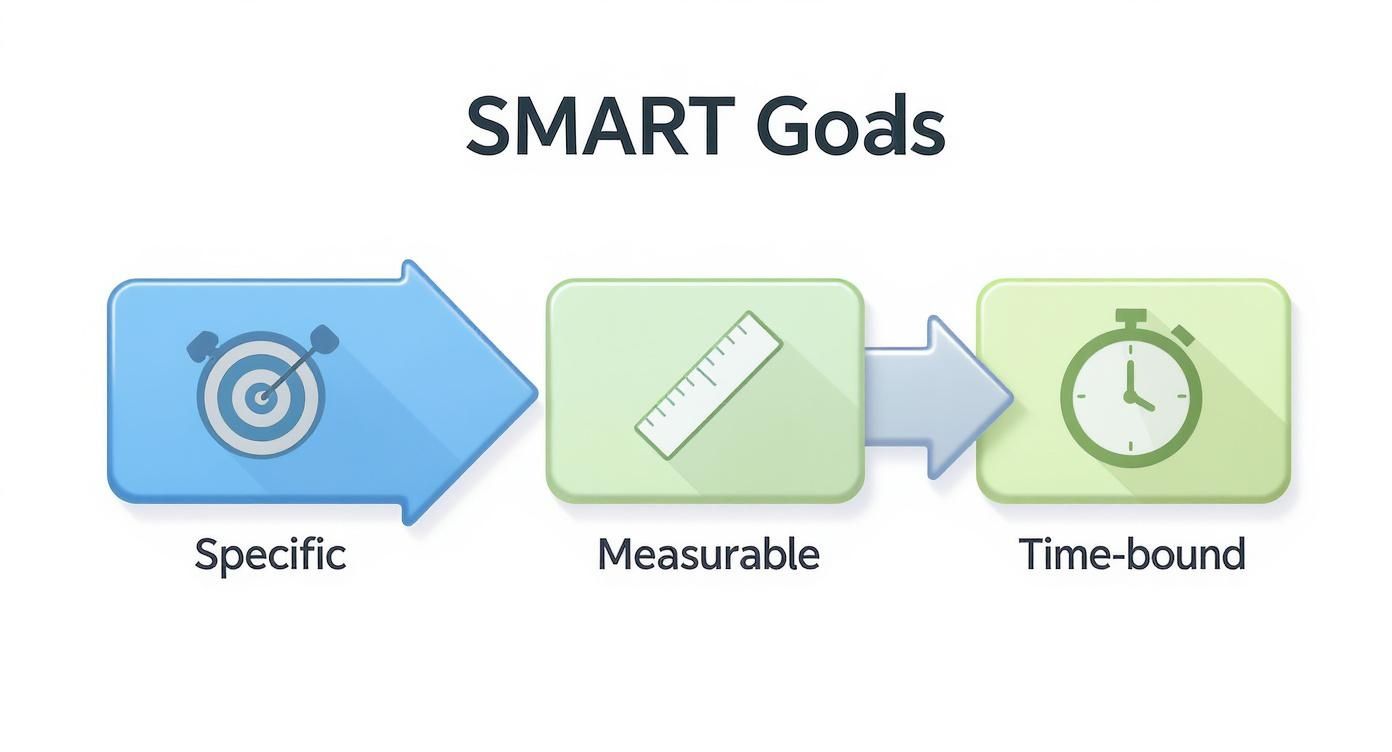 SMART Goals

Specific

Measurable

Time-bound